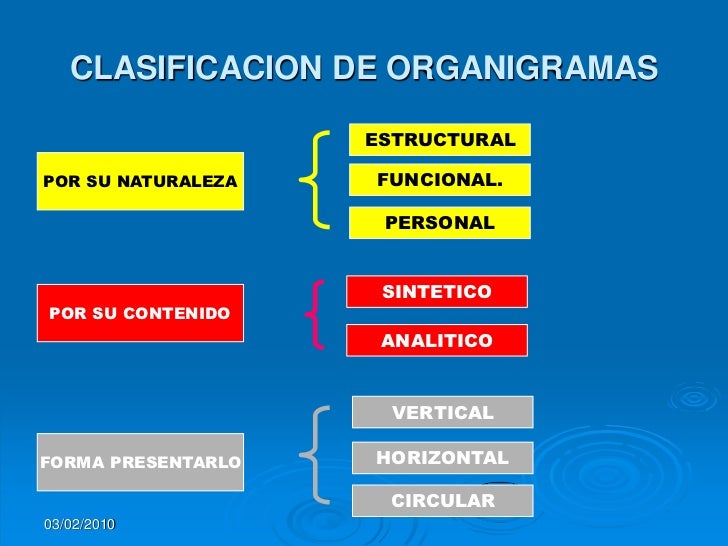 CLASIFICACION DE ORGANIGRAMAS

POR SU NATURALEZA

ESTRUCTURAL

FUNCIONAL.

PERSONAL

POR SU CONTENIDO

SINTETICO

ANALITICO

FORMA PRESENTARLO

VERTICAL

HORIZONTAL

CIRCULAR

03/02/2010